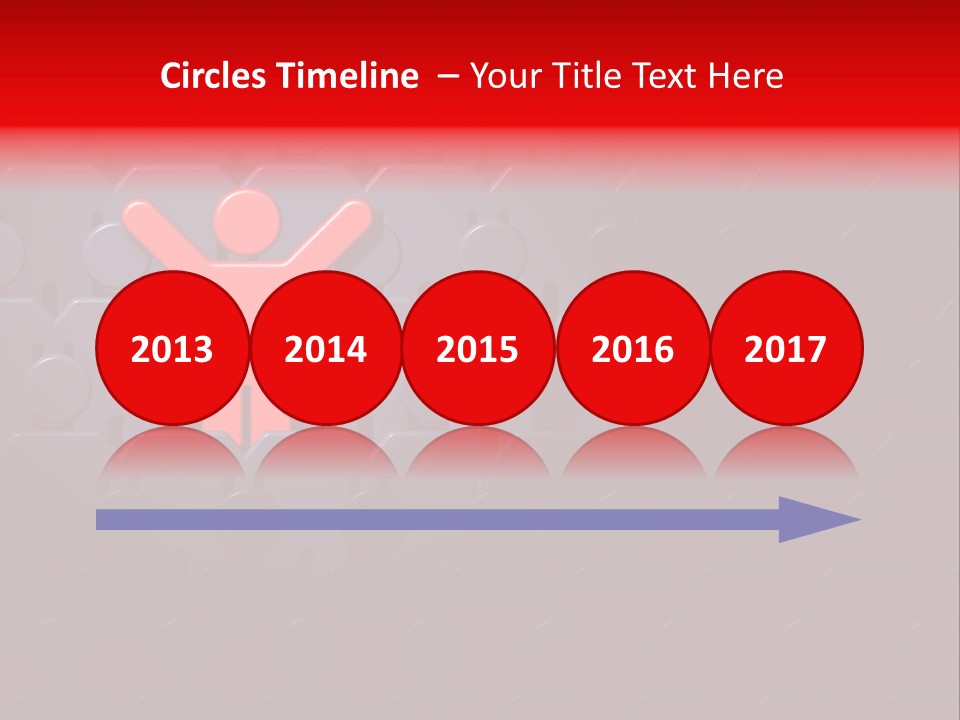 Circles Timeline – Your Title Text Here

2013

2014

2015

2016

2017